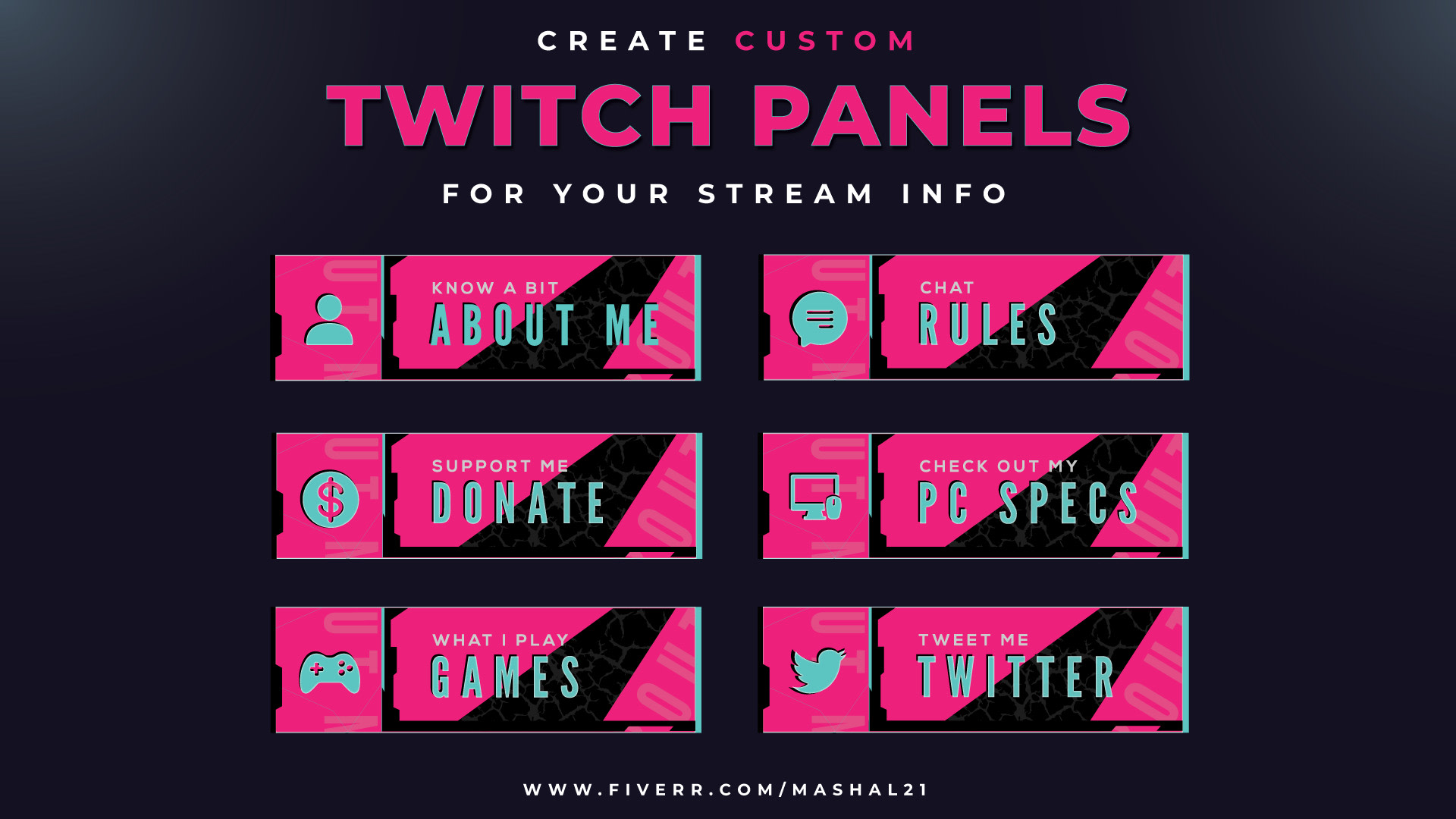 CREATE CUSTOM
TWITCH PANELS
FOR YOUR STREAM INFO

KNOW A BIT
ABOUT ME

CHAT
RULES

SUPPORT ME
DONATE

CHECK OUT MY
PC SPECS

WHAT I PLAY
GAMES

TWEET ME
TWITTER

WWW.FIVERR.COM/MASHAL21